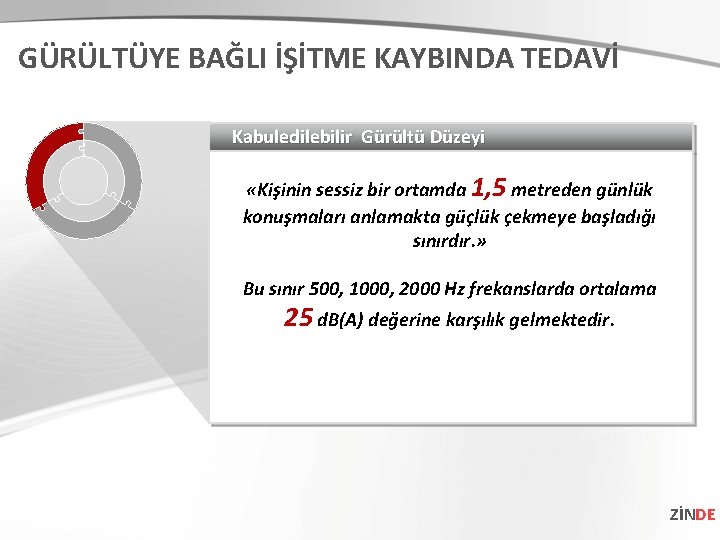 GÜRÜLTÜYE BAĞLI İŞİTME KAYBINDA TEDAVİ

Kabuledilebilir Gürültü Düzeyi

«Kişinin sessiz bir ortamda 1,5 metreden günlük konuşmaları anlamakta güçlük çekmeye başladığı sınırdır.»

Bu sınır 500, 1000, 2000 Hz frekanslarda ortalama 25 dB(A) değerine karşılık gelmektedir.

ZİNDE